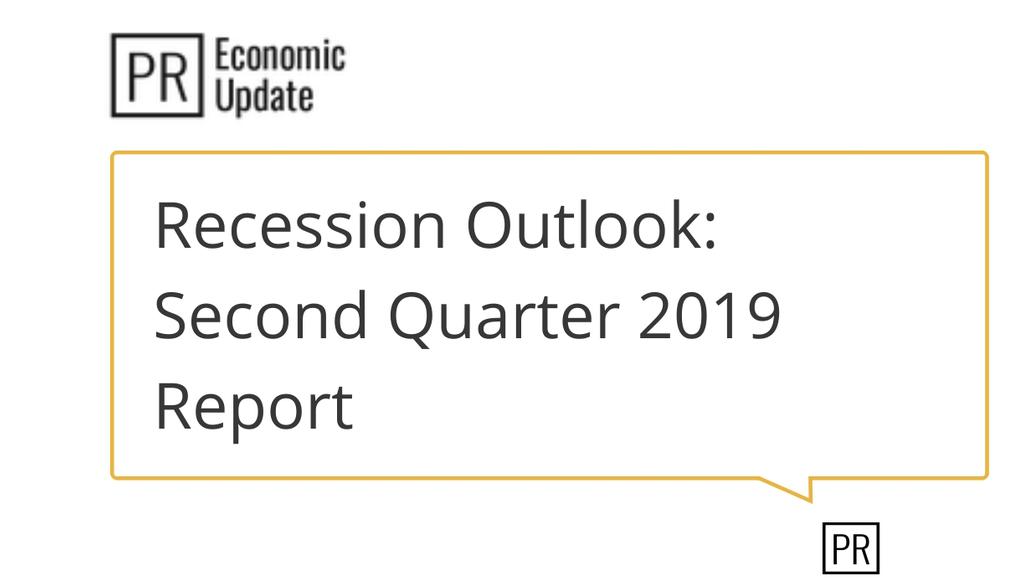 PR Economic Update

Recession Outlook: Second Quarter 2019 Report

PR